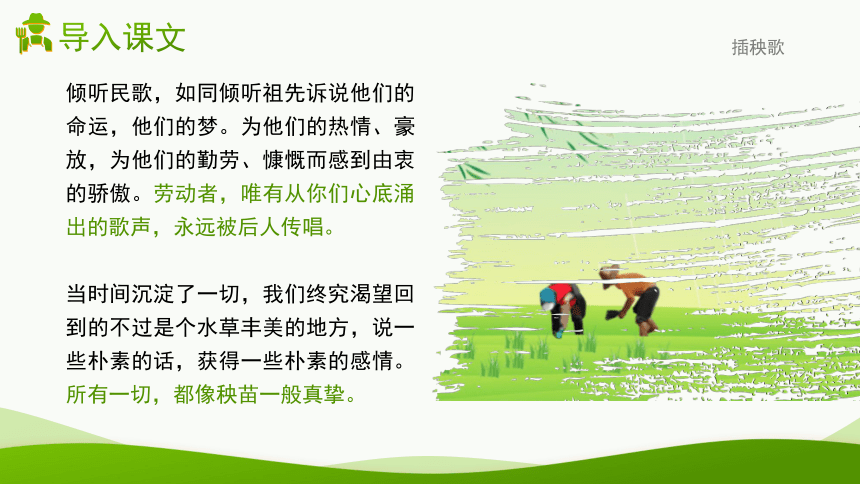 导入课文

插秧歌

倾听民歌，如同倾听祖先诉说他们的命运，他们的梦。为他们的热情、豪放，为他们的勤劳、慷慨而感到由衷的骄傲。劳动者，唯有从你们心底涌出的歌声，永远被后人传唱。

当时间沉淀了一切，我们终究渴望回到的不过是个水草丰美的地方，说一些朴素的话，获得一些朴素的感情。所有一切，都像秧苗一般真挚。